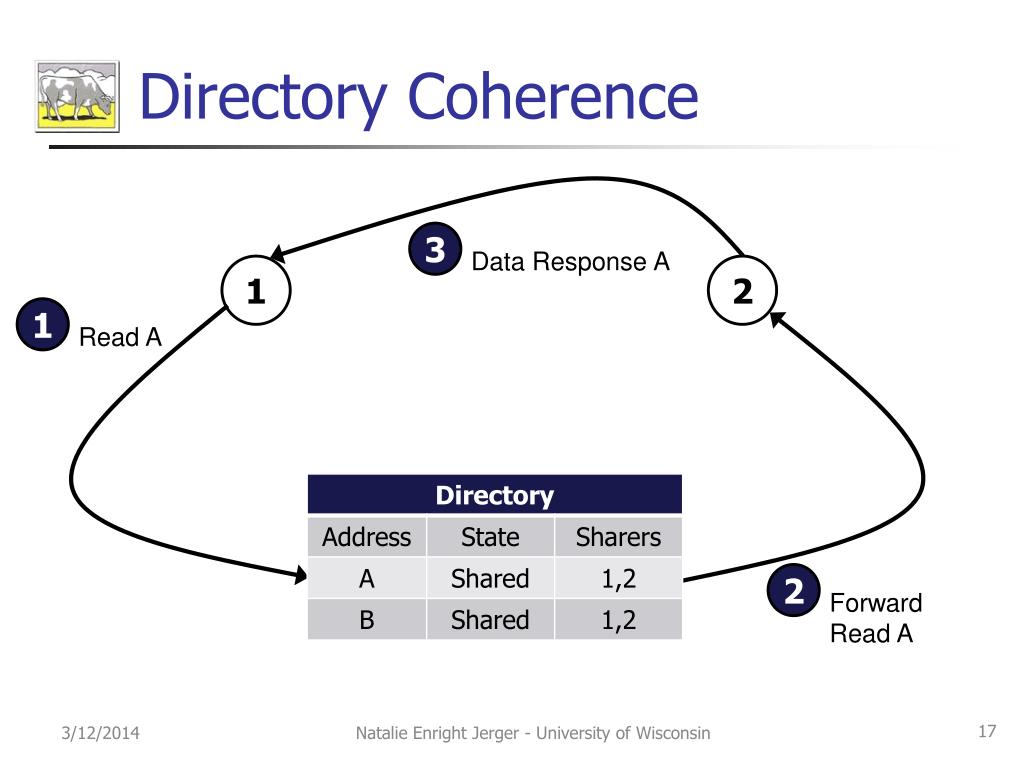 Directory Coherence

3 Data Response A

1

2

1 Read A

| Directory | | |
|---|---|---|
| Address | State | Sharers |
| A | Shared | 1,2 |
| B | Shared | 1,2 |

2 Forward Read A

3/12/2014

Natalie Enright Jerger - University of Wisconsin

17